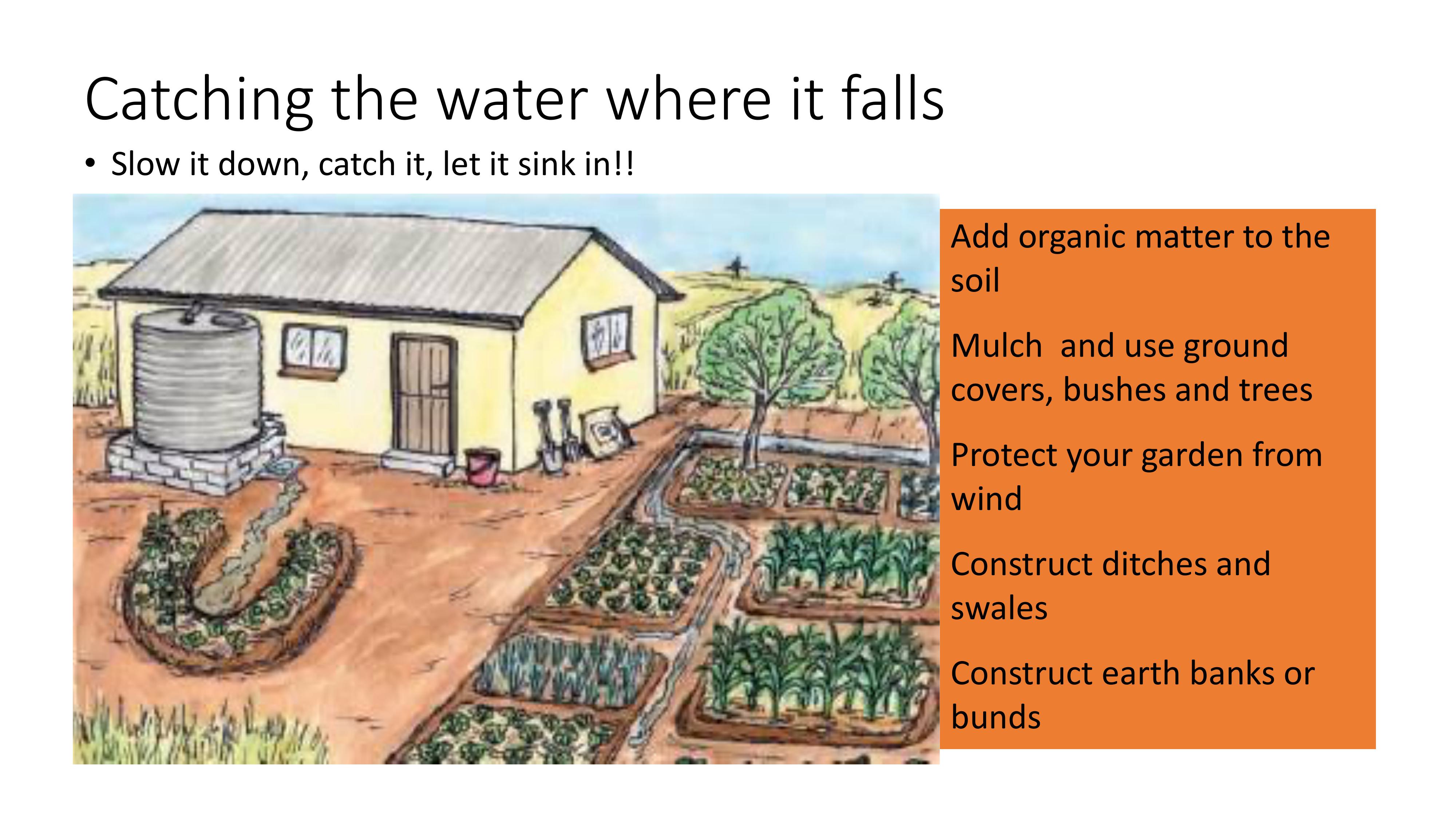 Catching the water where it falls

• Slow it down, catch it, let it sink in!!

Add organic matter to the soil

Mulch  and use ground covers, bushes and trees

Protect your garden from wind

Construct ditches and swales

Construct earth banks or bunds